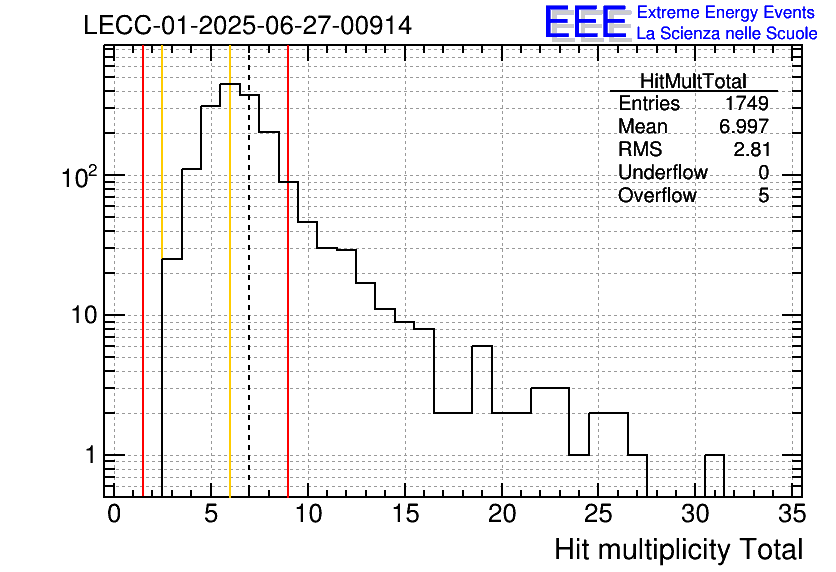 LECC-01-2025-06-27-00914

EEE Extreme Energy Events
La Scienza nelle Scuole

| HitMultTotal | |
|---|---|
| Entries | 1749 |
| Mean | 6.997 |
| RMS | 2.81 |
| Underflow | 0 |
| Overflow | 5 |

$10^2$

10

1

0 5 10 15 20 25 30 35

Hit multiplicity Total